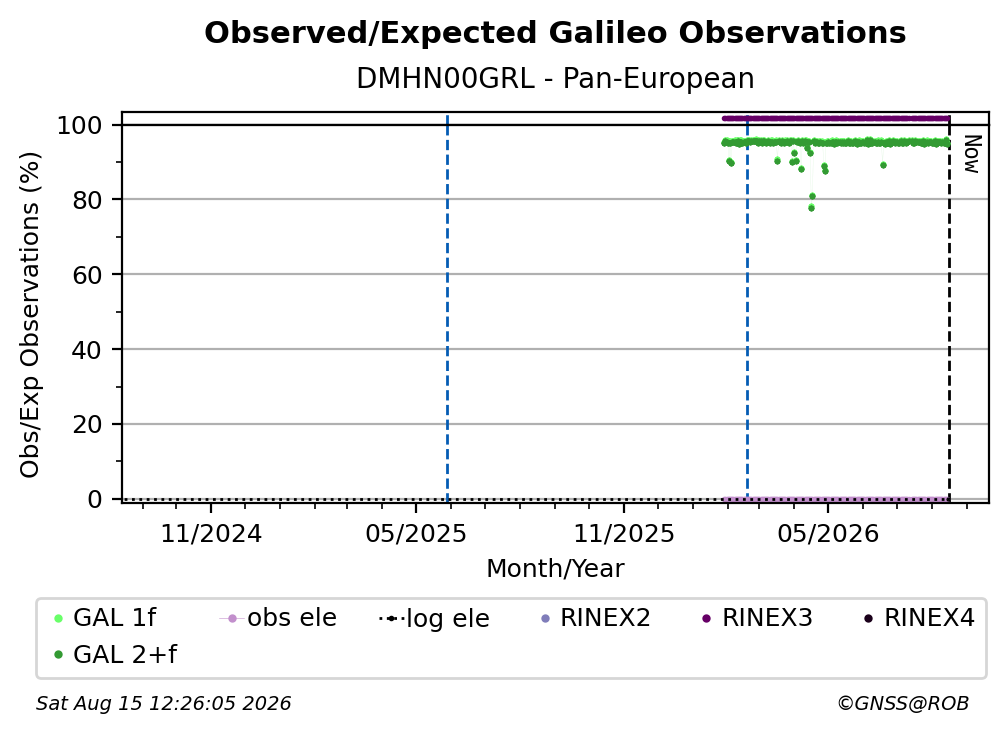 Observed/Expected Galileo Observations
DMHN00GRL - Pan-European

Obs/Exp Observations (%)

100
80
60
40
20
0

Now

11/2024
05/2025
11/2025
05/2026

Month/Year

GAL 1f
obs ele
log ele
RINEX2
RINEX3
RINEX4
GAL 2+f

Sat Aug 15 12:26:05 2026
©GNSS@ROB